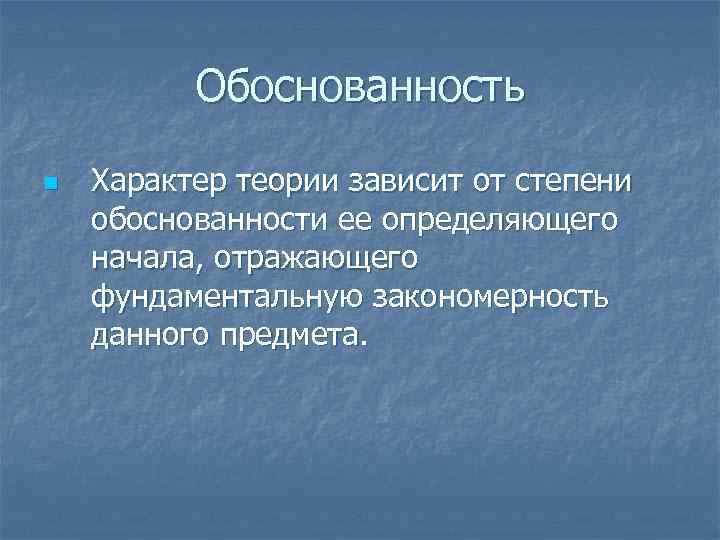 Обоснованность

Характер теории зависит от степени обоснованности ее определяющего начала, отражающего фундаментальную закономерность данного предмета.